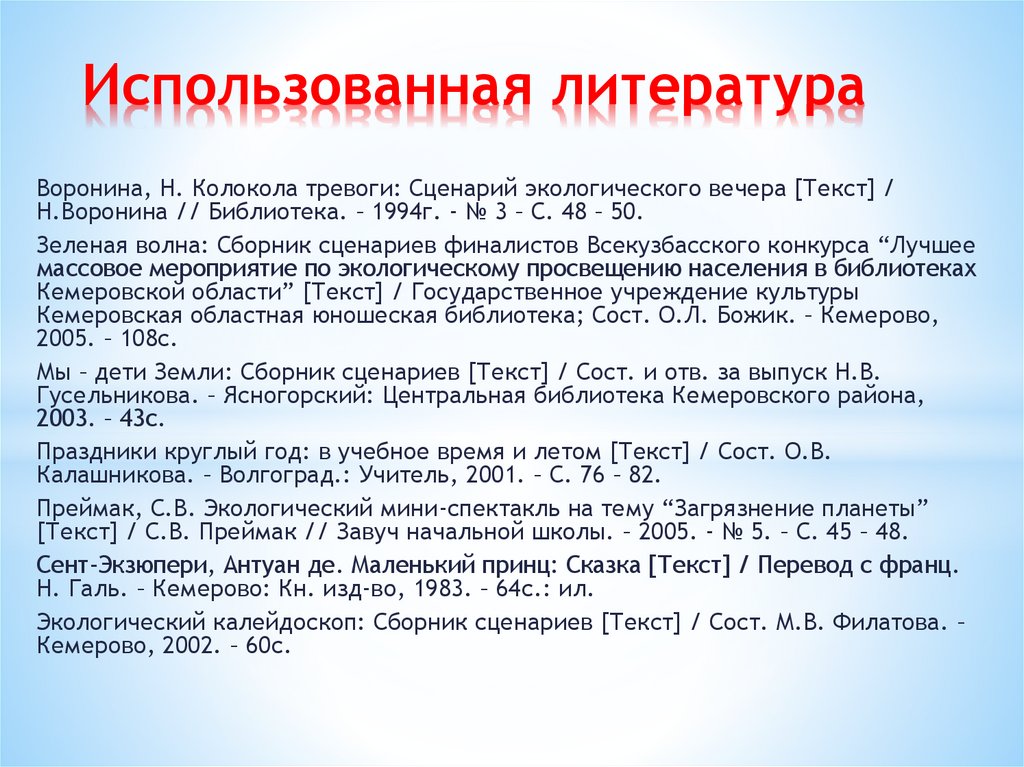 Использованная литература

Воронина, Н. Колокола тревоги: Сценарий экологического вечера [Текст] / Н.Воронина // Библиотека. – 1994г. - № 3 – С. 48 – 50.

Зеленая волна: Сборник сценариев финалистов Всекузбасского конкурса “Лучшее массовое мероприятие по экологическому просвещению населения в библиотеках Кемеровской области” [Текст] / Государственное учреждение культуры Кемеровская областная юношеская библиотека; Сост. О.Л. Божик. – Кемерово, 2005. – 108с.

Мы – дети Земли: Сборник сценариев [Текст] / Сост. и отв. за выпуск Н.В. Гусельникова. – Ясногорский: Центральная библиотека Кемеровского района, 2003. – 43с.

Праздники круглый год: в учебное время и летом [Текст] / Сост. О.В. Калашникова. – Волгоград.: Учитель, 2001. – С. 76 – 82.

Преймак, С.В. Экологический мини-спектакль на тему “Загрязнение планеты” [Текст] / С.В. Преймак // Завуч начальной школы. – 2005. - № 5. – С. 45 – 48.

Сент-Экзюпери, Антуан де. Маленький принц: Сказка [Текст] / Перевод с франц. Н. Галь. – Кемерово: Кн. изд-во, 1983. – 64с.: ил.

Экологический калейдоскоп: Сборник сценариев [Текст] / Сост. М.В. Филатова. – Кемерово, 2002. – 60с.